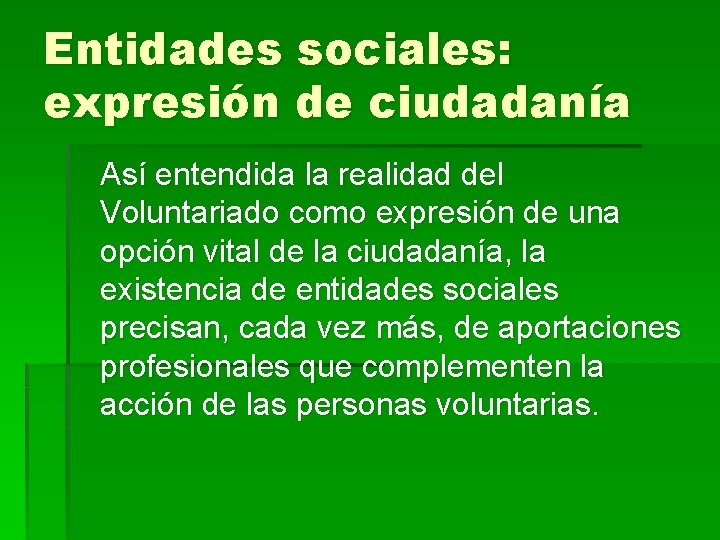 Entidades sociales: expresión de ciudadanía

Así entendida la realidad del Voluntariado como expresión de una opción vital de la ciudadanía, la existencia de entidades sociales precisan, cada vez más, de aportaciones profesionales que complementen la acción de las personas voluntarias.